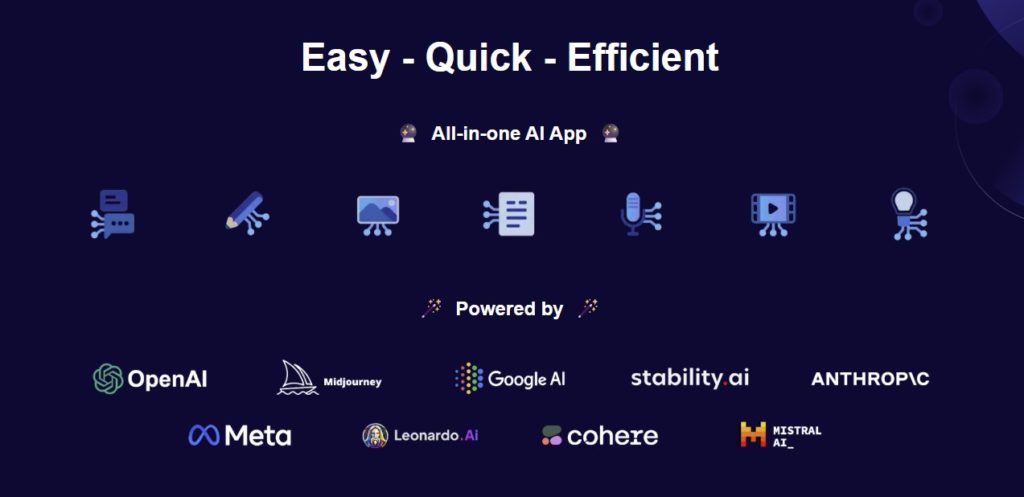 Easy - Quick - Efficient

All-in-one AI App

Powered by

OpenAI
Midjourney
Google AI
stability.ai
ANTHROP\C
Meta
Leonardo.Ai
cohere
MISTRAL AI_